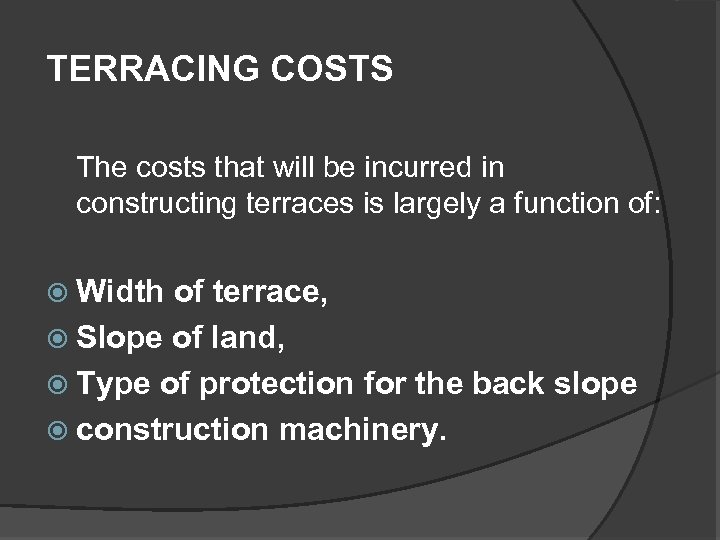 TERRACING COSTS

The costs that will be incurred in constructing terraces is largely a function of:

Width of terrace,
Slope of land,
Type of protection for the back slope
construction machinery.